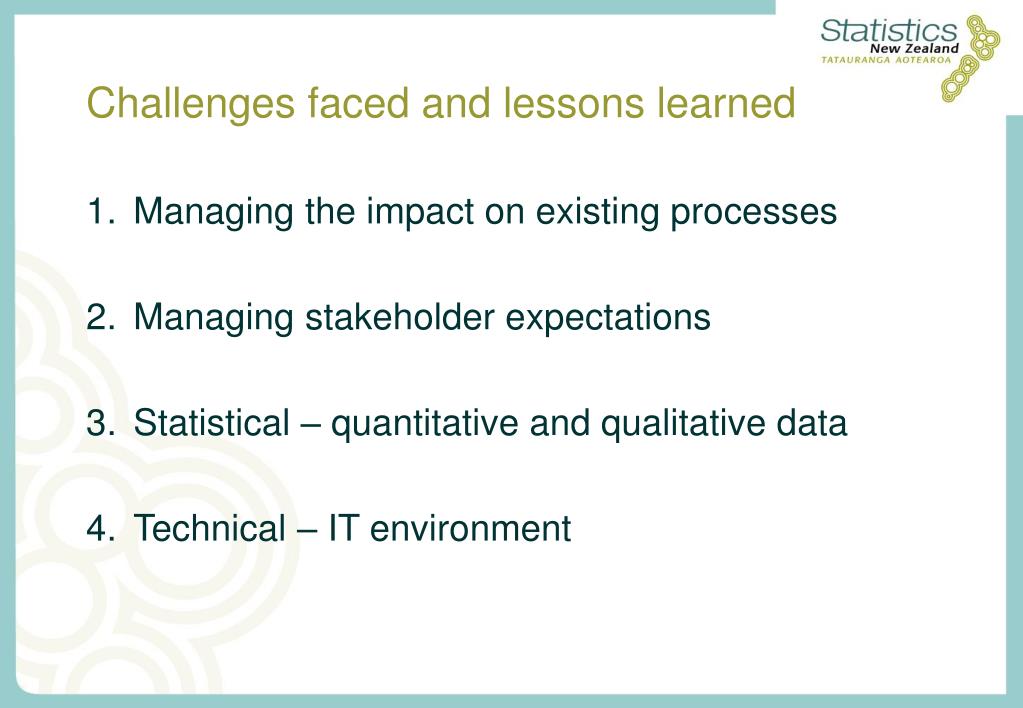 Statistics
New Zealand
TATAURANGA AOTEAROA

Challenges faced and lessons learned

1. Managing the impact on existing processes

2. Managing stakeholder expectations

3. Statistical – quantitative and qualitative data

4. Technical – IT environment